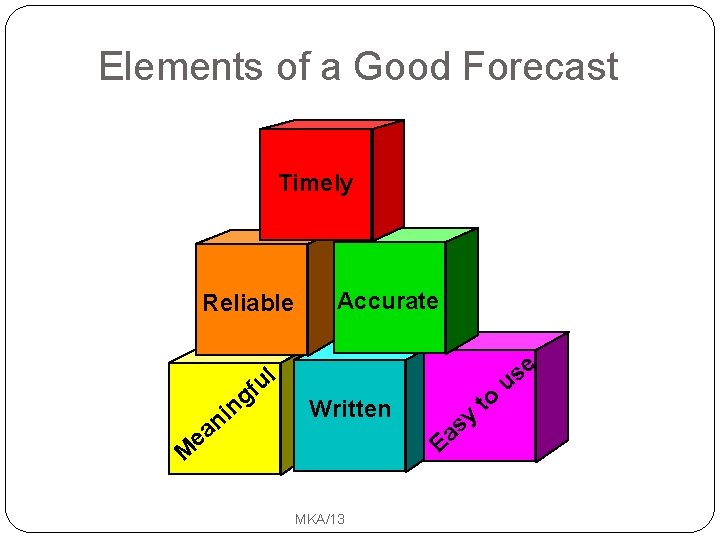 Elements of a Good Forecast

Timely

Reliable

Accurate

Meaningful

Written

Easy to use

MKA/13